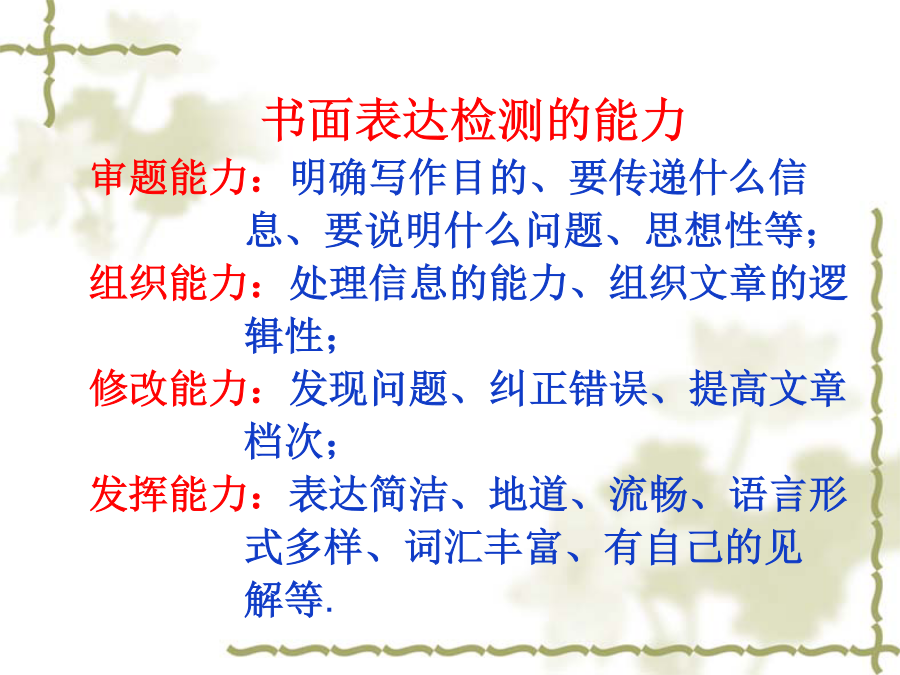 书面表达检测的能力

审题能力：明确写作目的、要传递什么信息、要说明什么问题、思想性等；

组织能力：处理信息的能力、组织文章的逻辑性；

修改能力：发现问题、纠正错误、提高文章档次；

发挥能力：表达简洁、地道、流畅、语言形式多样、词汇丰富、有自己的见解等.